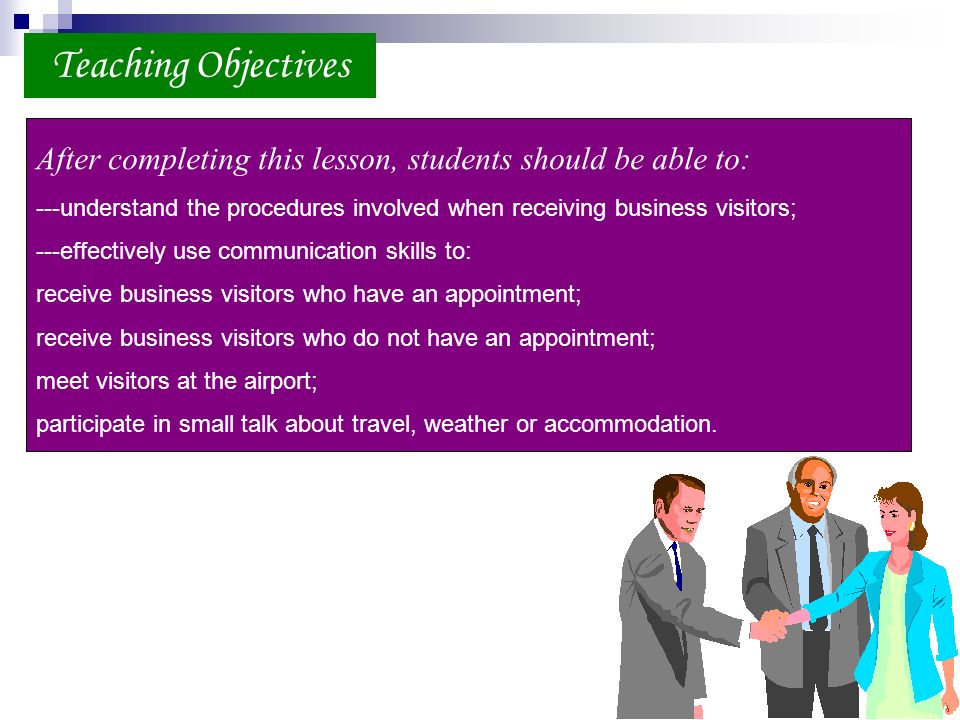 Teaching Objectives

After completing this lesson, students should be able to:

---understand the procedures involved when receiving business visitors;

---effectively use communication skills to:

receive business visitors who have an appointment;

receive business visitors who do not have an appointment;

meet visitors at the airport;

participate in small talk about travel, weather or accommodation.